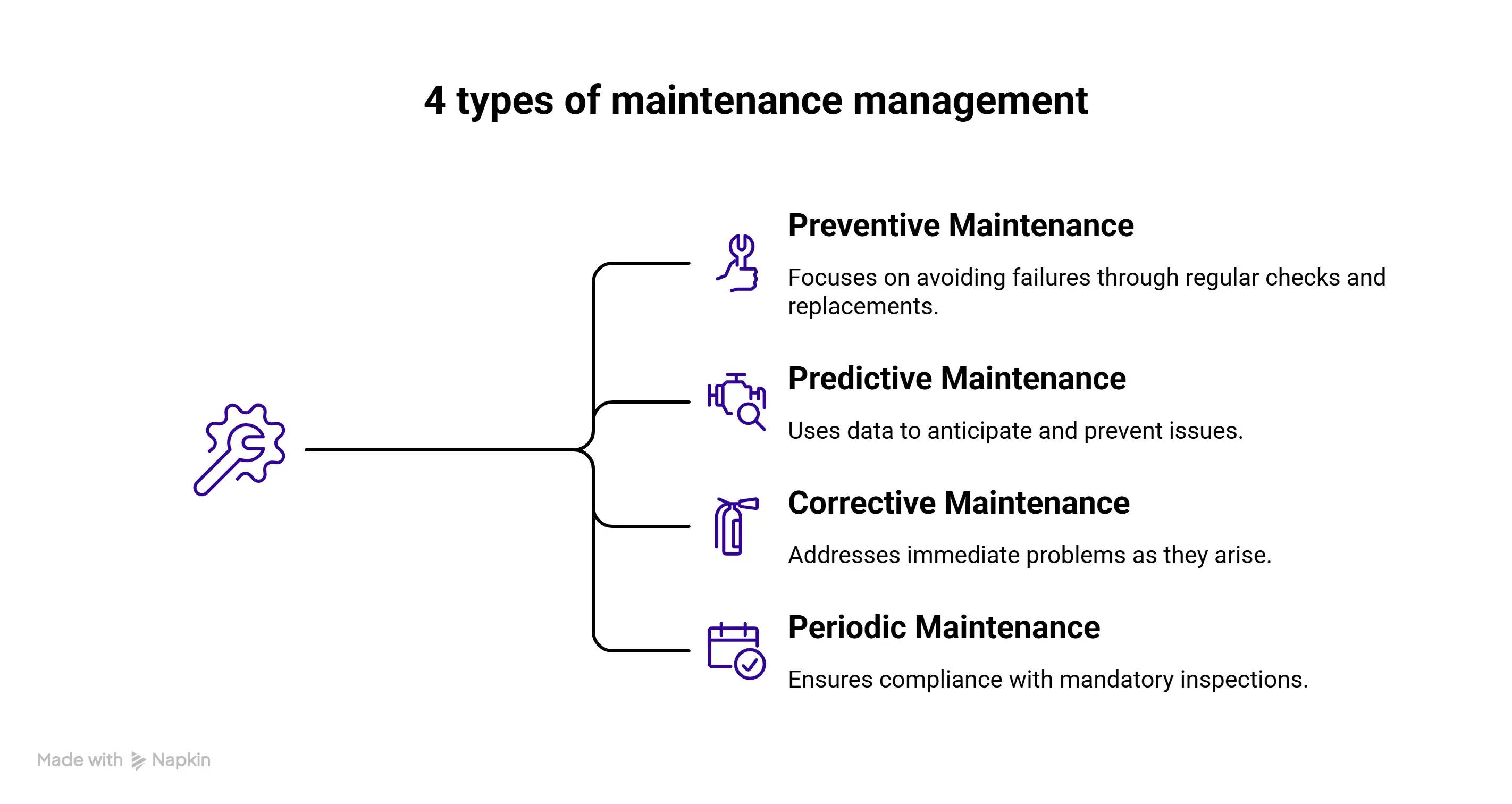 4 types of maintenance management

Preventive Maintenance

Focuses on avoiding failures through regular checks and replacements.

Predictive Maintenance

Uses data to anticipate and prevent issues.

Corrective Maintenance

Addresses immediate problems as they arise.

Periodic Maintenance

Ensures compliance with mandatory inspections.

Made with Napkin